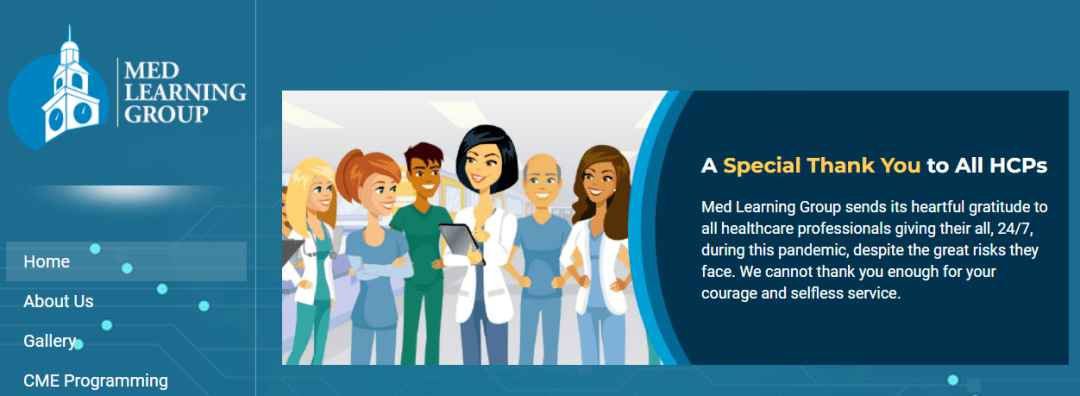 MED LEARNING GROUP

Home
About Us
Gallery
CME Programming

A Special Thank You to All HCPs

Med Learning Group sends its heartful gratitude to all healthcare professionals giving their all, 24/7, during this pandemic, despite the great risks they face. We cannot thank you enough for your courage and selfless service.